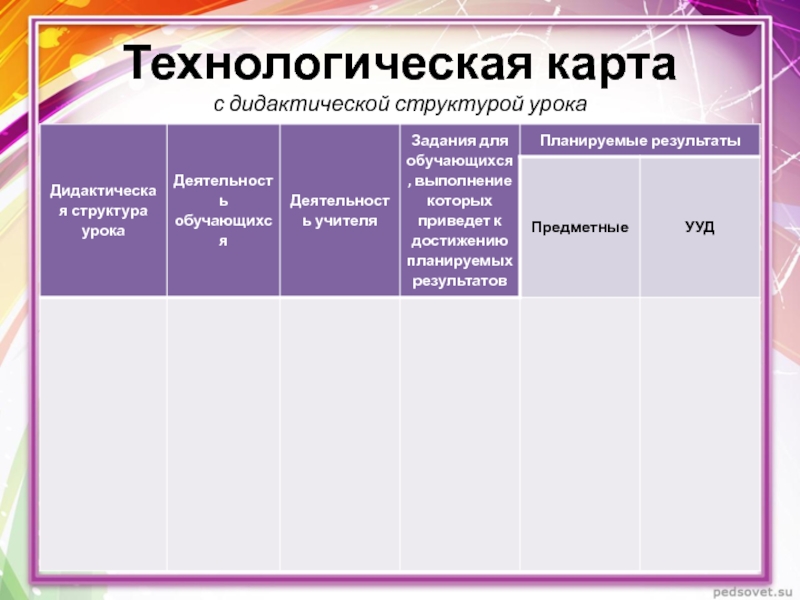 Технологическая карта
с дидактической структурой урока

| Дидактическая структура урока | Деятельность обучающихся | Деятельность учителя | Задания для обучающихся, выполнение которых приведет к достижению планируемых результатов | Планируемые результаты | |
|---|---|---|---|---|---|
| | | | | Предметные | УУД |
| | | | | | |

pedsovet.su